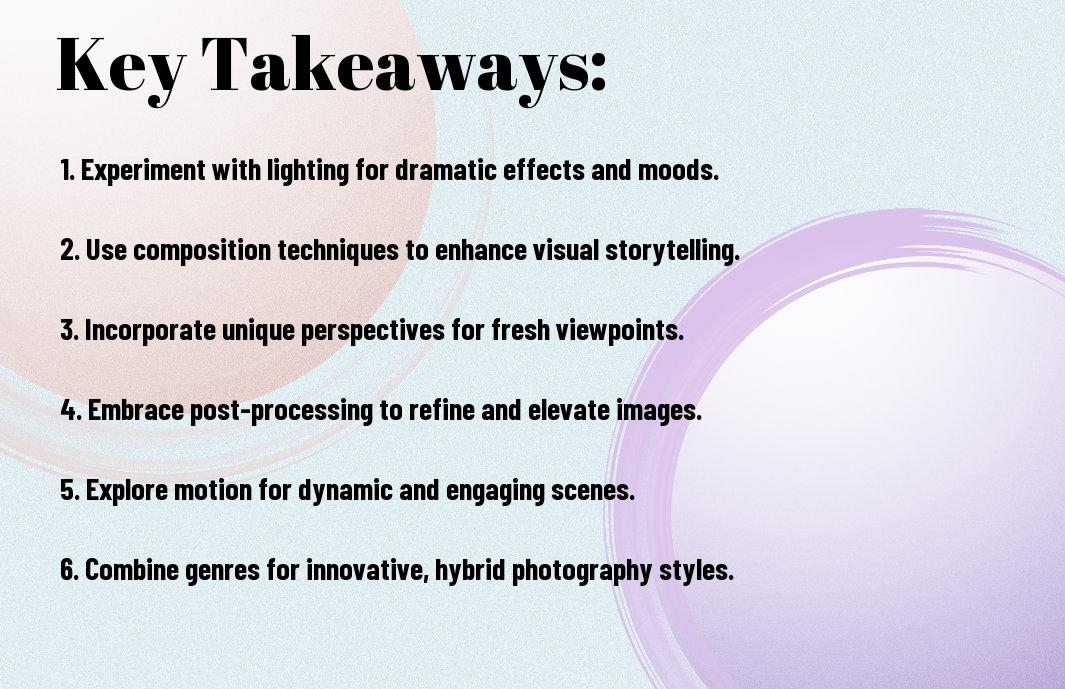 Key Takeaways:

1. Experiment with lighting for dramatic effects and moods.

2. Use composition techniques to enhance visual storytelling.

3. Incorporate unique perspectives for fresh viewpoints.

4. Embrace post-processing to refine and elevate images.

5. Explore motion for dynamic and engaging scenes.

6. Combine genres for innovative, hybrid photography styles.